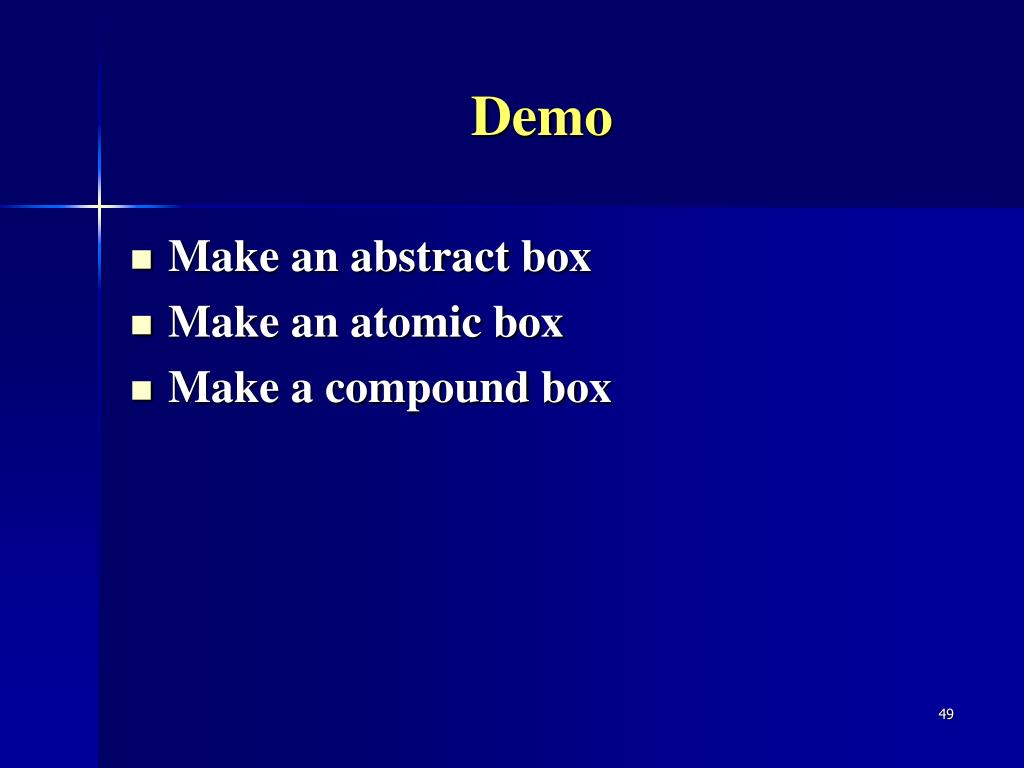 Demo

- Make an abstract box
- Make an atomic box
- Make a compound box

49